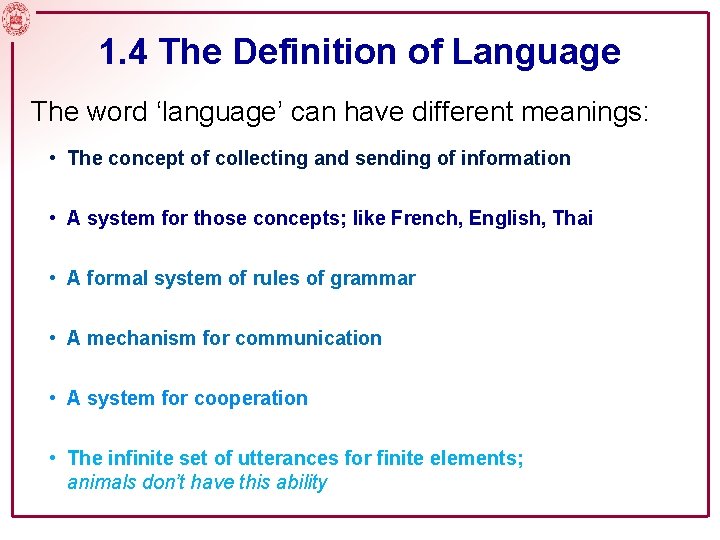 1.4 The Definition of Language

The word ‘language’ can have different meanings:

• The concept of collecting and sending of information

• A system for those concepts; like French, English, Thai

• A formal system of rules of grammar

• A mechanism for communication

• A system for cooperation

• The infinite set of utterances for finite elements; animals don’t have this ability